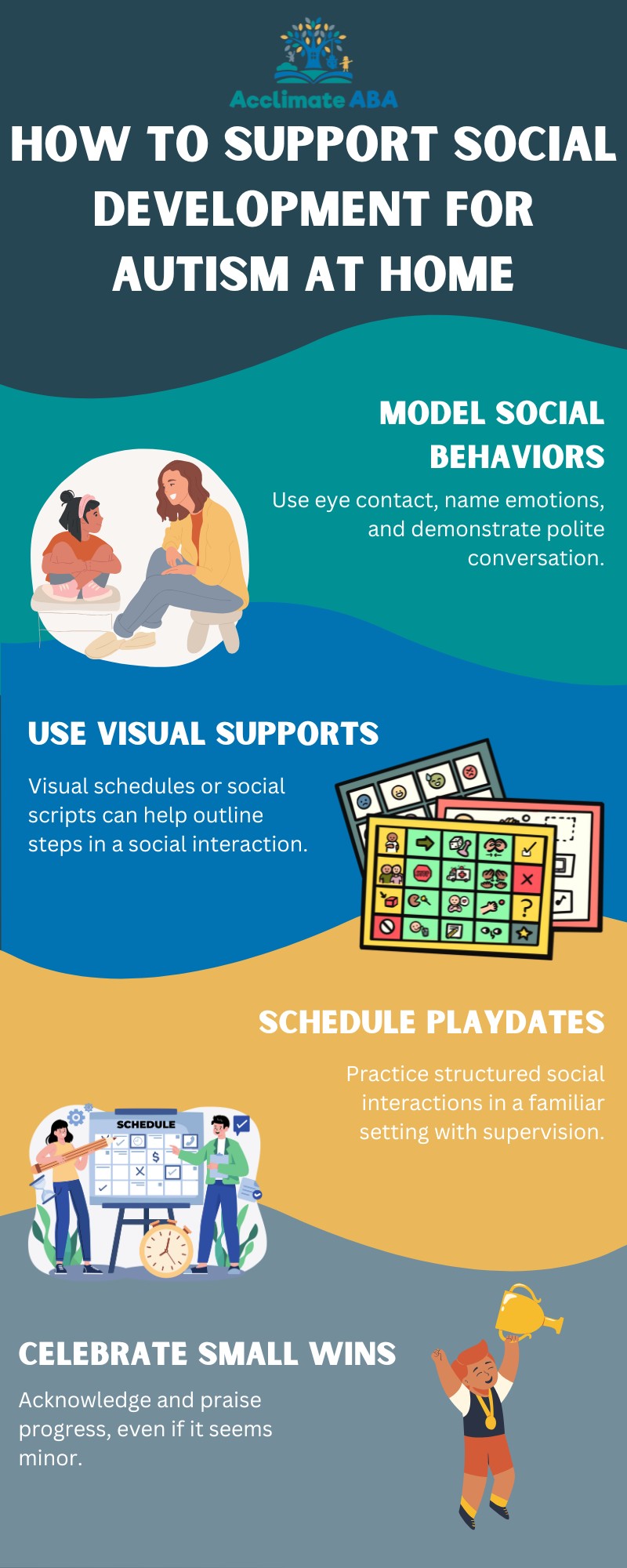 Acclimate ABA

HOW TO SUPPORT SOCIAL DEVELOPMENT FOR AUTISM AT HOME

MODEL SOCIAL BEHAVIORS

Use eye contact, name emotions, and demonstrate polite conversation.

USE VISUAL SUPPORTS

Visual schedules or social scripts can help outline steps in a social interaction.

SCHEDULE PLAYDATES

Practice structured social interactions in a familiar setting with supervision.

SCHEDULE

CELEBRATE SMALL WINS

Acknowledge and praise progress, even if it seems minor.